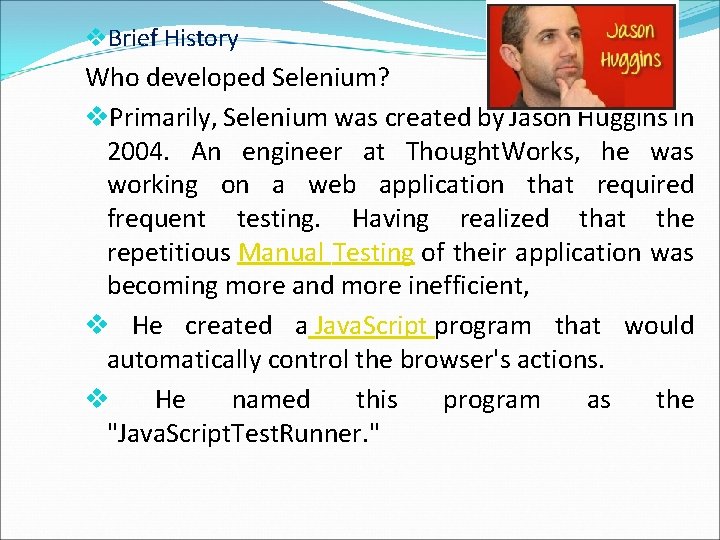 ❖Brief History

Jason Huggins

Who developed Selenium?

❖Primarily, Selenium was created by Jason Huggins in 2004. An engineer at ThoughtWorks, he was working on a web application that required frequent testing. Having realized that the repetitious Manual Testing of their application was becoming more and more inefficient,

❖ He created a JavaScript program that would automatically control the browser's actions.

❖ He named this program as the "JavaScriptTestRunner."